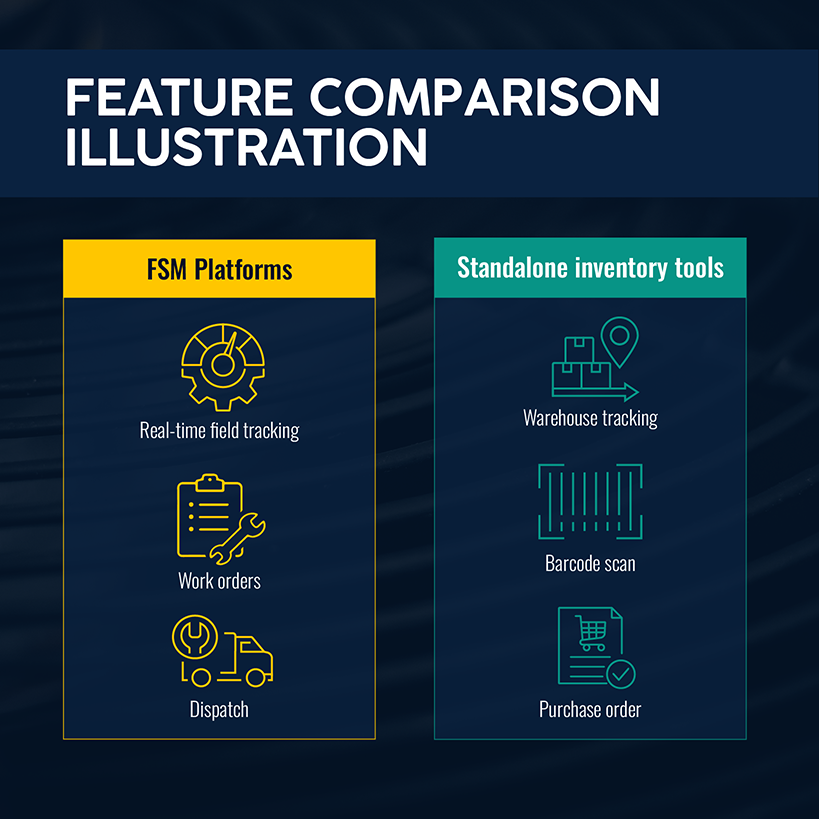 FEATURE COMPARISON ILLUSTRATION

FSM Platforms

Real-time field tracking

Work orders

Dispatch

Standalone inventory tools

Warehouse tracking

Barcode scan

Purchase order